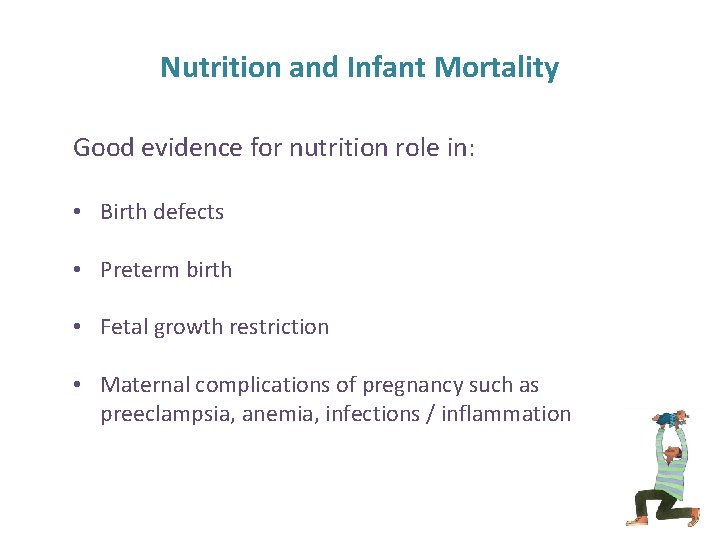 Nutrition and Infant Mortality

Good evidence for nutrition role in:

• Birth defects

• Preterm birth

• Fetal growth restriction

• Maternal complications of pregnancy such as preeclampsia, anemia, infections / inflammation